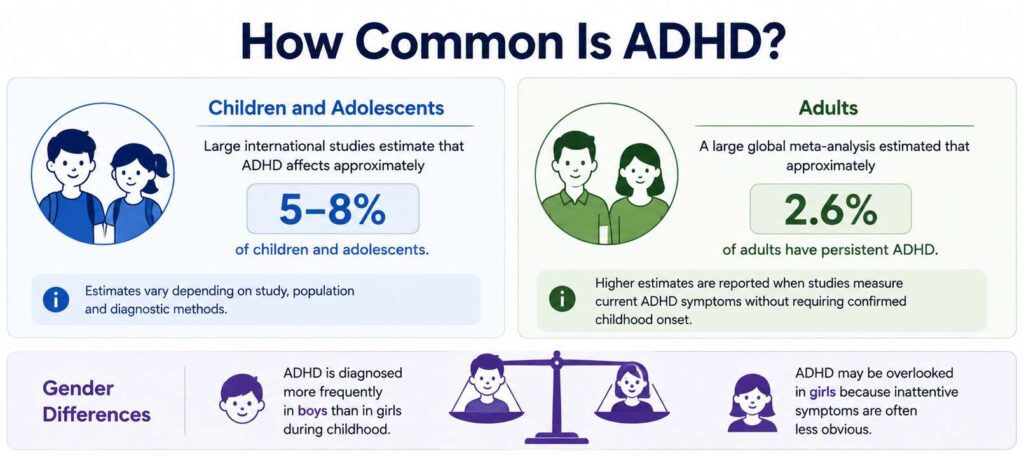 How Common Is ADHD?

Children and Adolescents

Large international studies estimate that ADHD affects approximately

5–8%

of children and adolescents.

Estimates vary depending on study, population and diagnostic methods.

Adults

A large global meta-analysis estimated that approximately

2.6%

of adults have persistent ADHD.

Higher estimates are reported when studies measure current ADHD symptoms without requiring confirmed childhood onset.

Gender Differences

ADHD is diagnosed more frequently in boys than in girls during childhood.

ADHD may be overlooked in girls because inattentive symptoms are often less obvious.